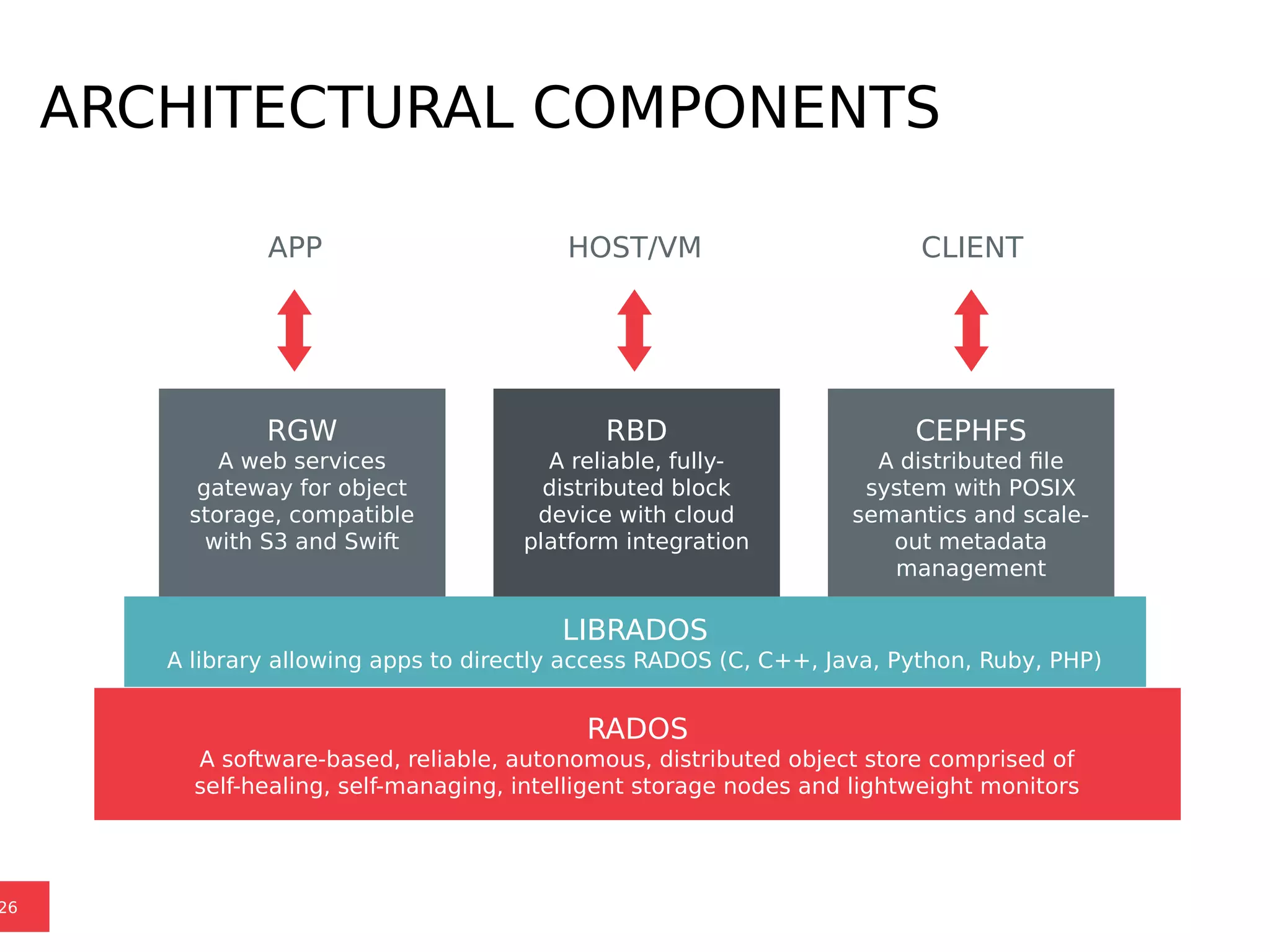 ARCHITECTURAL COMPONENTS

APP

HOST/VM

CLIENT

RGW
A web services gateway for object storage, compatible with S3 and Swift

RBD
A reliable, fully-distributed block device with cloud platform integration

CEPHFS
A distributed file system with POSIX semantics and scale-out metadata management

LIBRADOS
A library allowing apps to directly access RADOS (C, C++, Java, Python, Ruby, PHP)

RADOS
A software-based, reliable, autonomous, distributed object store comprised of self-healing, self-managing, intelligent storage nodes and lightweight monitors

26